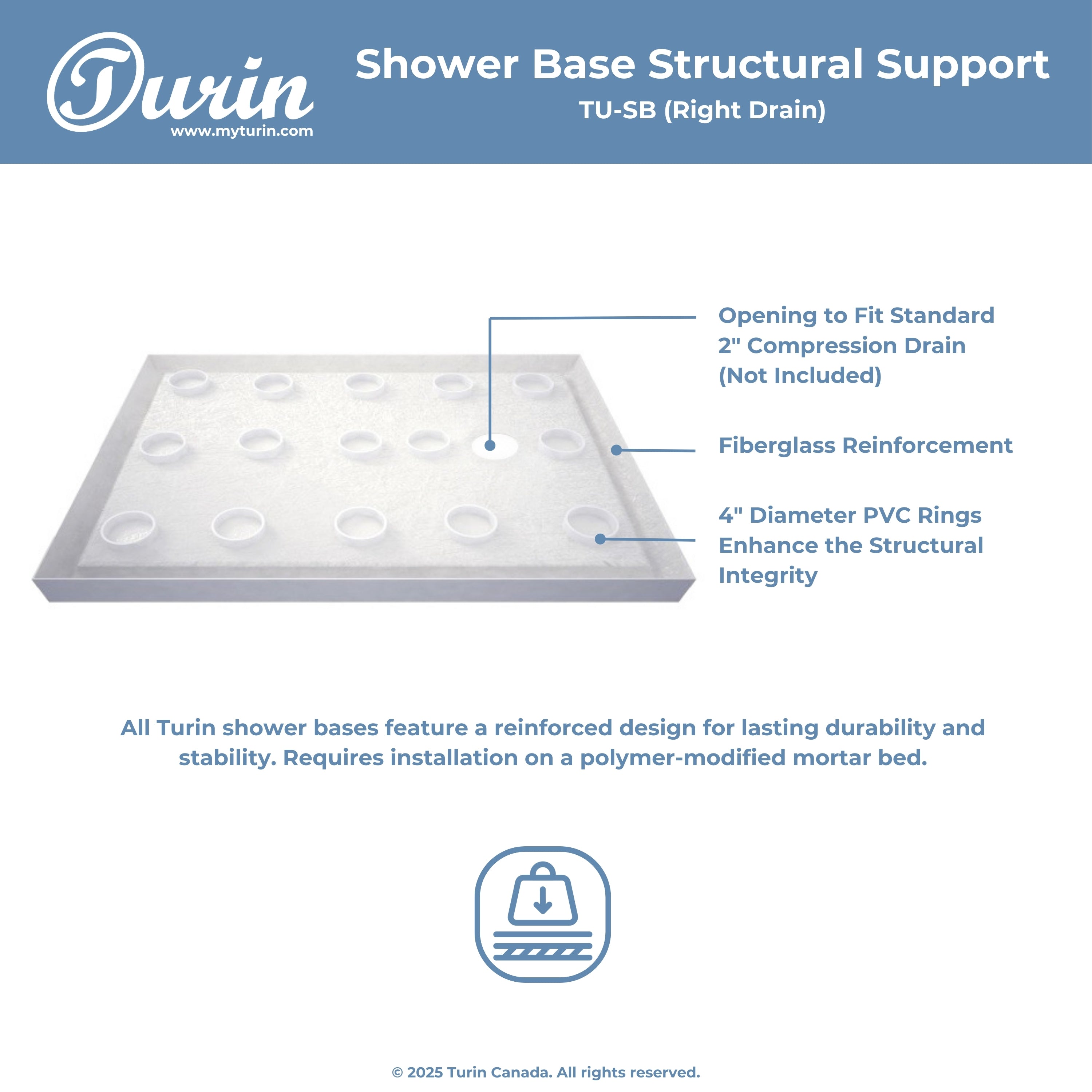 Turin
www.myturin.com

Shower Base Structural Support
TU-SB (Right Drain)

Opening to Fit Standard 2" Compression Drain (Not Included)

Fiberglass Reinforcement

4" Diameter PVC Rings Enhance the Structural Integrity

All Turin shower bases feature a reinforced design for lasting durability and stability. Requires installation on a polymer-modified mortar bed.

© 2025 Turin Canada. All rights reserved.